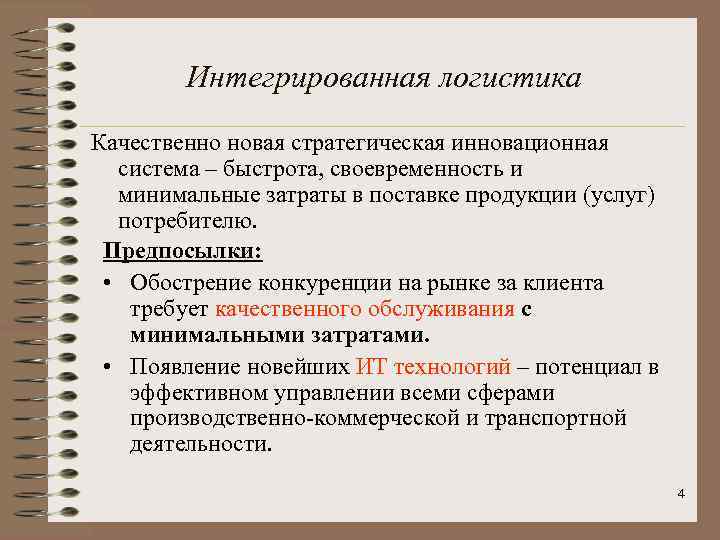 Интегрированная логистика

Качественно новая стратегическая инновационная система – быстрота, своевременность и минимальные затраты в поставке продукции (услуг) потребителю.

Предпосылки:

• Обострение конкуренции на рынке за клиента требует качественного обслуживания с минимальными затратами.

• Появление новейших ИТ технологий – потенциал в эффективном управлении всеми сферами производственно-коммерческой и транспортной деятельности.

4